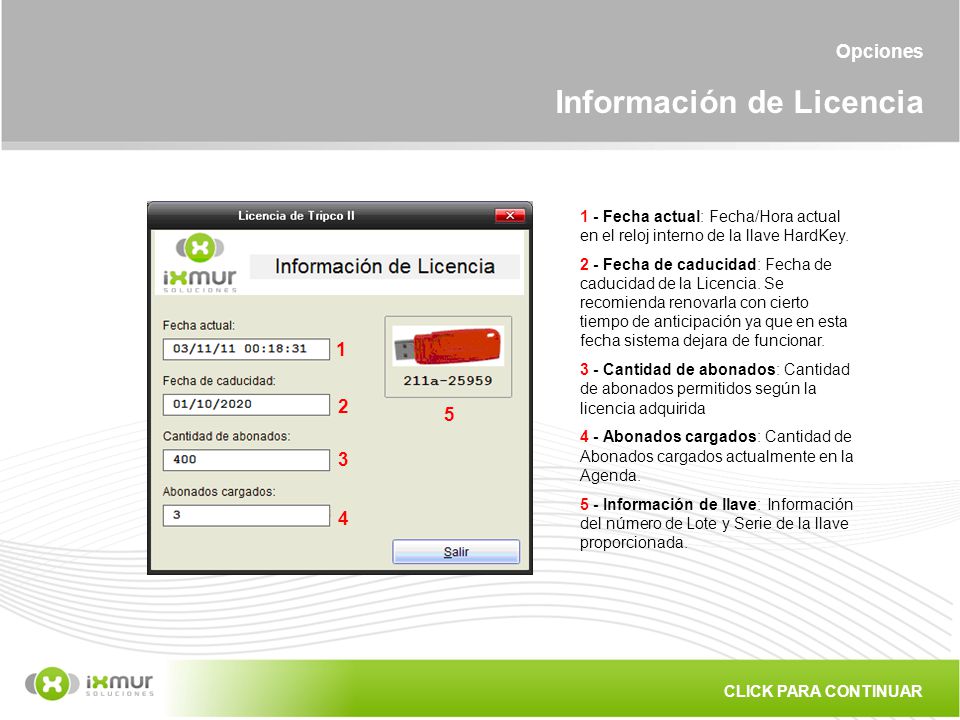 Opciones

Información de Licencia

Licencia de Tripco II

ixmur SOLUCIONES

Información de Licencia

Fecha actual:
03/11/11 00:18:31
1

Fecha de caducidad:
01/10/2020
2

Cantidad de abonados:
400
3

Abonados cargados:
3
4

211a-25959
5

Salir

1 - Fecha actual: Fecha/Hora actual en el reloj interno de la llave HardKey.

2 - Fecha de caducidad: Fecha de caducidad de la Licencia. Se recomienda renovarla con cierto tiempo de anticipación ya que en esta fecha sistema dejara de funcionar.

3 - Cantidad de abonados: Cantidad de abonados permitidos según la licencia adquirida

4 - Abonados cargados: Cantidad de Abonados cargados actualmente en la Agenda.

5 - Información de llave: Información del número de Lote y Serie de la llave proporcionada.

ixmur SOLUCIONES

CLICK PARA CONTINUAR